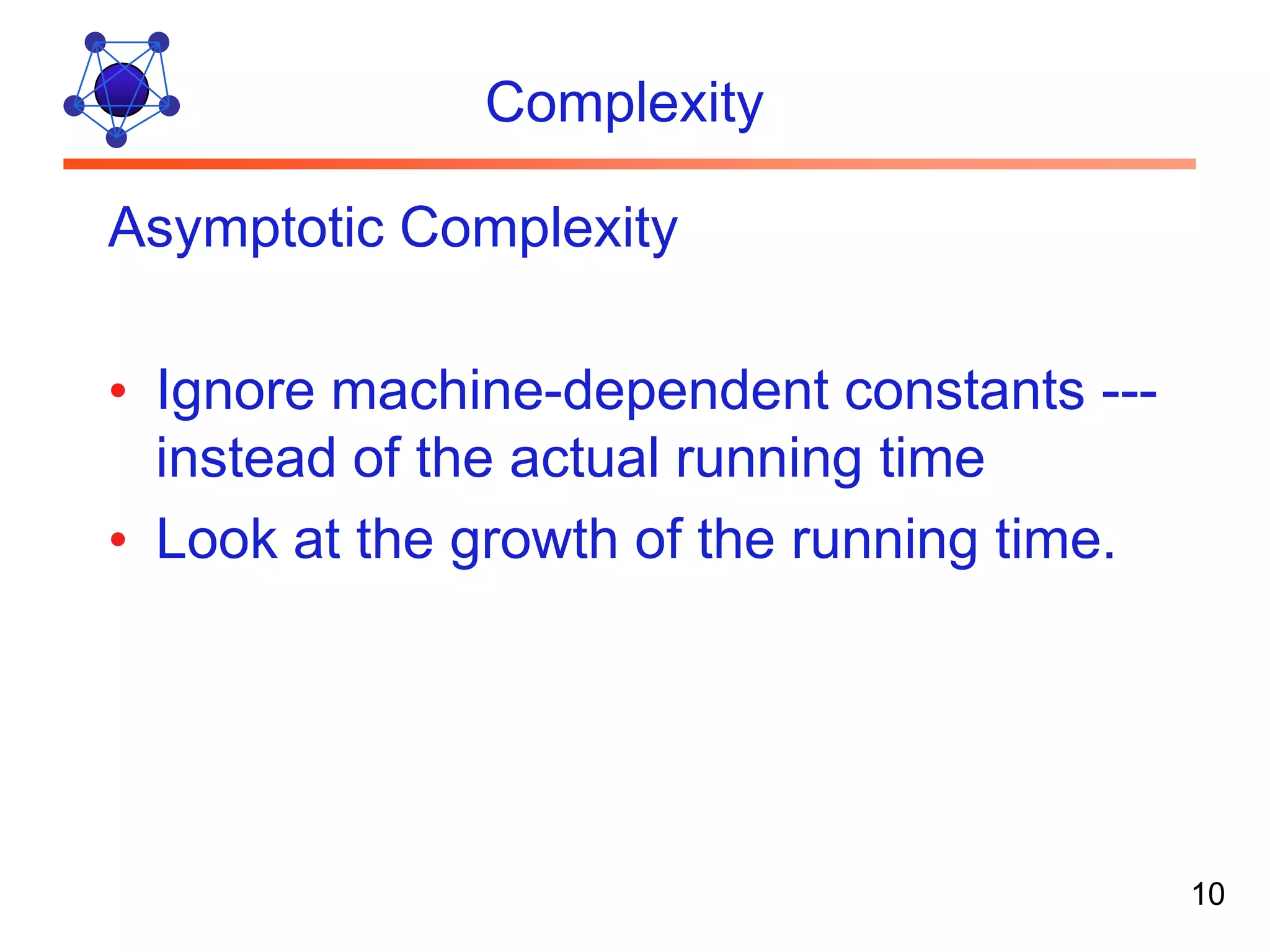 Complexity

Asymptotic Complexity

• Ignore machine-dependent constants --- instead of the actual running time
• Look at the growth of the running time.

10